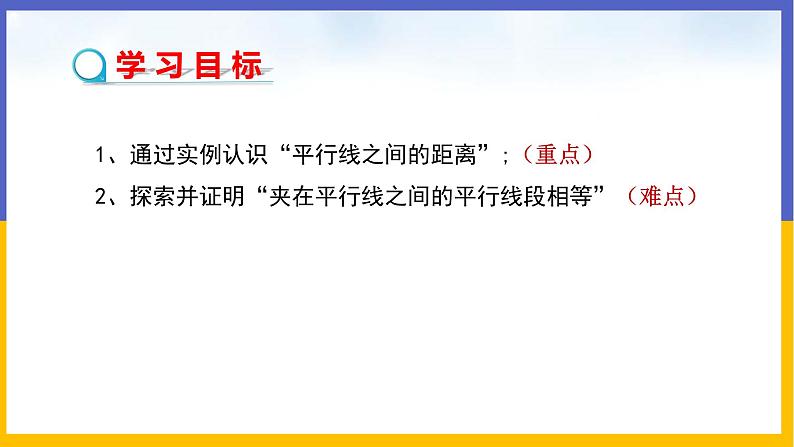 学习目标

1、通过实例认识“平行线之间的距离”；（重点）

2、探索并证明“夹在平行线之间的平行线段相等”（难点）